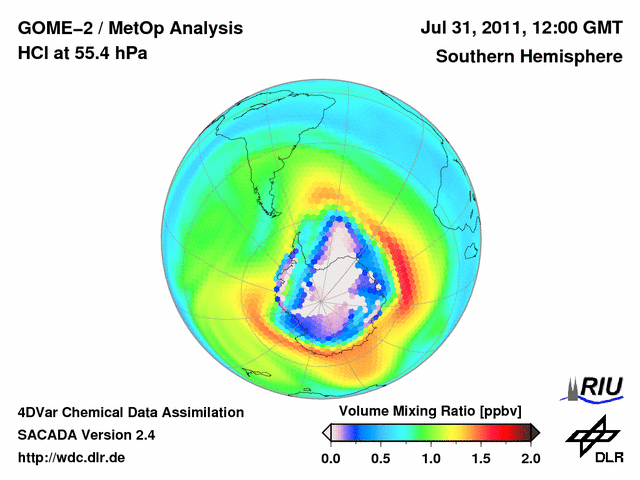 GOME−2 / MetOp Analysis
HCl at 55.4 hPa

Jul 31, 2011, 12:00 GMT
Southern Hemisphere

4DVar Chemical Data Assimilation
SACADA Version 2.4
http://wdc.dlr.de

Volume Mixing Ratio [ppbv]
0.0 0.5 1.0 1.5 2.0

RIU

DLR